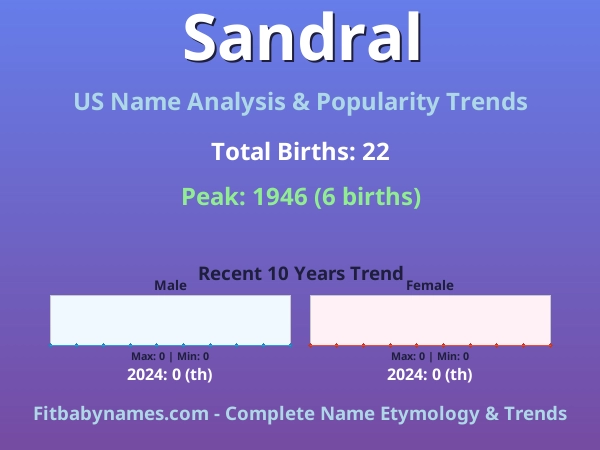 Sandral

US Name Analysis & Popularity Trends

Total Births: 22

Peak: 1946 (6 births)

Recent 10 Years Trend

Male

Max: 0 | Min: 0

2024: 0 (th)

Female

Max: 0 | Min: 0

2024: 0 (th)

Fitbabynames.com - Complete Name Etymology & Trends